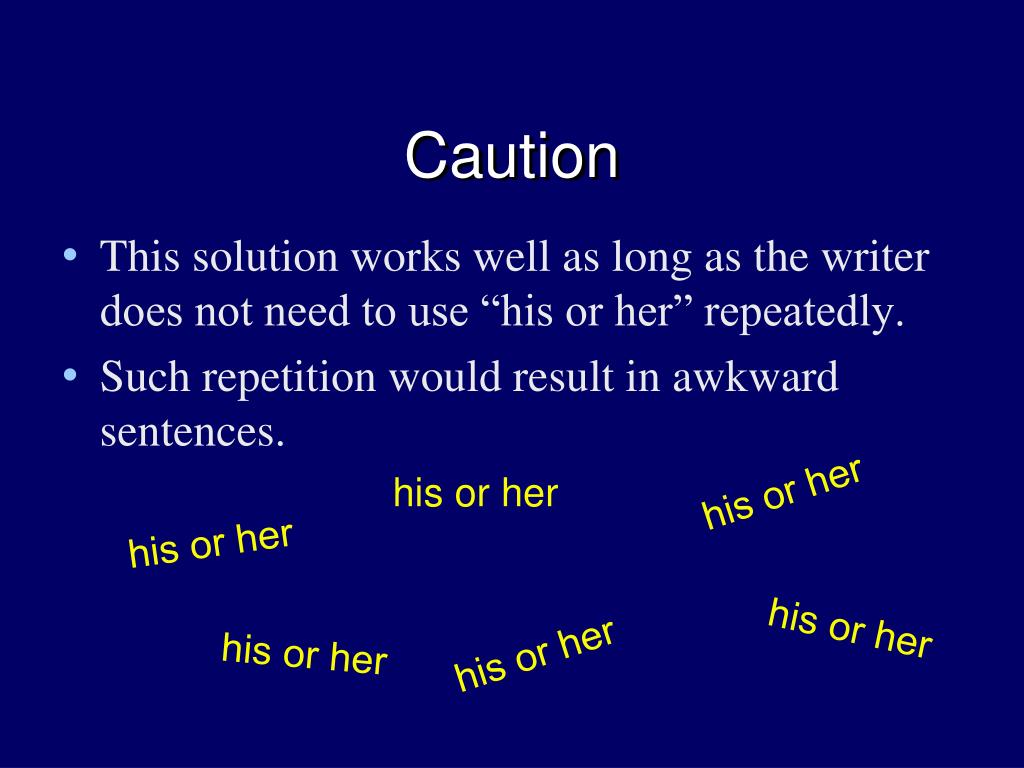 Caution

• This solution works well as long as the writer does not need to use “his or her” repeatedly.
• Such repetition would result in awkward sentences.

his or her

his or her

his or her

his or her

his or her

his or her